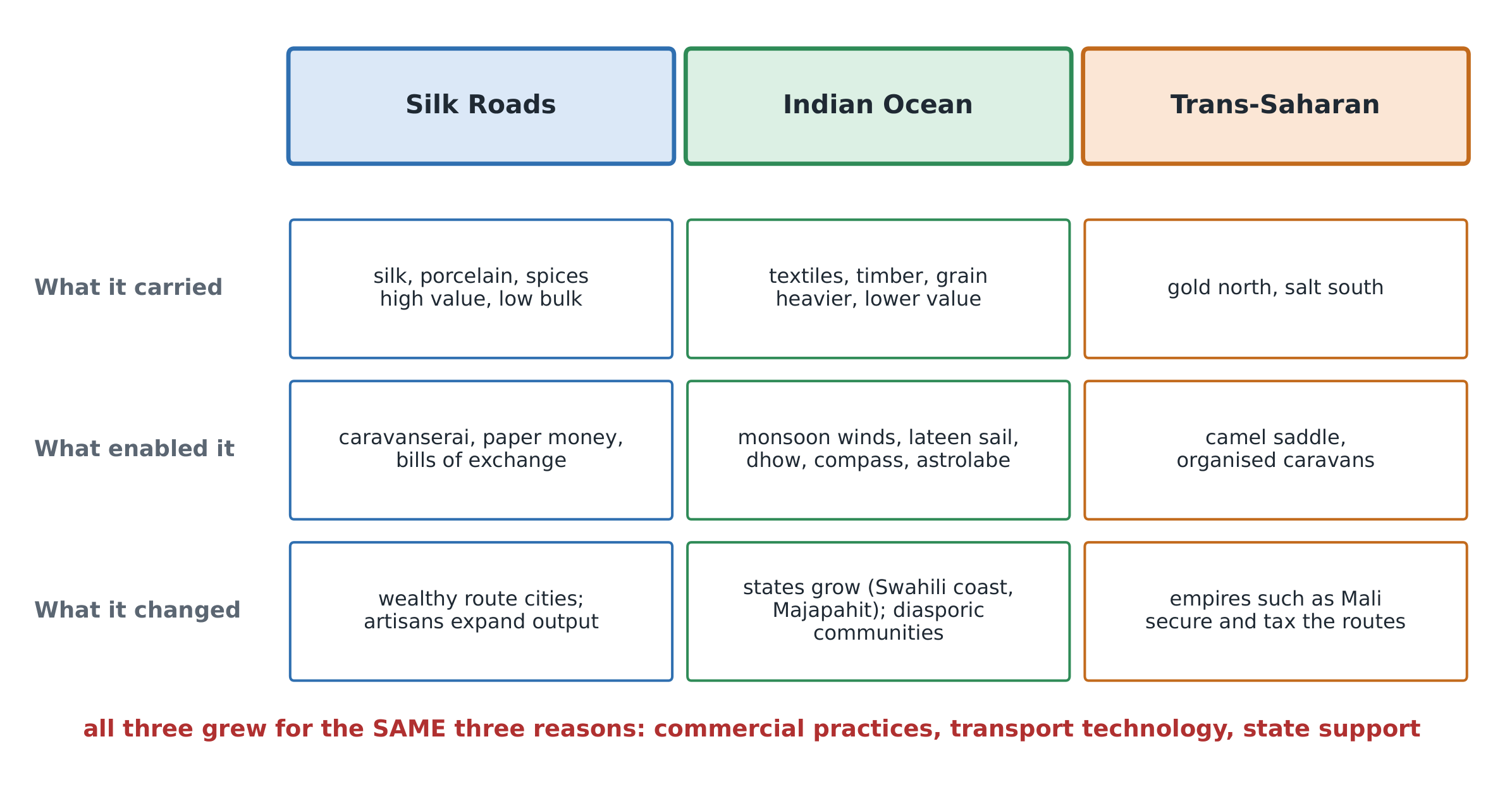 | | Silk Roads | Indian Ocean | Trans-Saharan |
|---|---|---|---|
| What it carried | silk, porcelain, spices high value, low bulk | textiles, timber, grain heavier, lower value | gold north, salt south |
| What enabled it | caravanserai, paper money, bills of exchange | monsoon winds, lateen sail, dhow, compass, astrolabe | camel saddle, organised caravans |
| What it changed | wealthy route cities; artisans expand output | states grow (Swahili coast, Majapahit); diasporic communities | empires such as Mali secure and tax the routes |

all three grew for the SAME three reasons: commercial practices, transport technology, state support